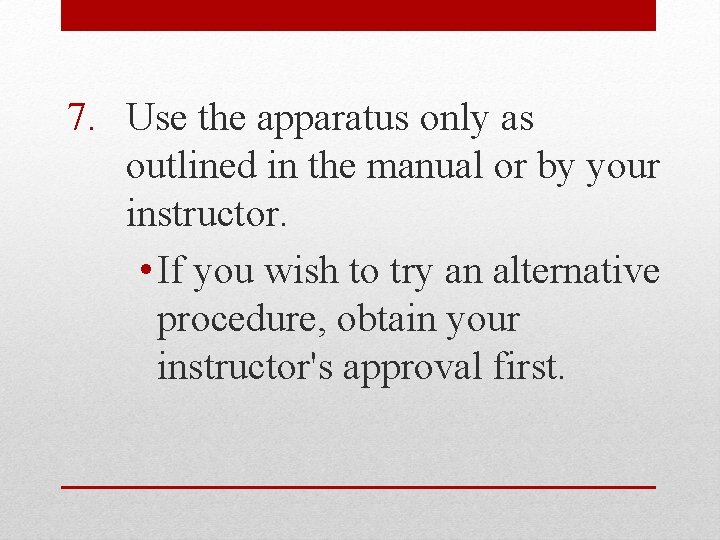 7. Use the apparatus only as outlined in the manual or by your instructor.

• If you wish to try an alternative procedure, obtain your instructor's approval first.